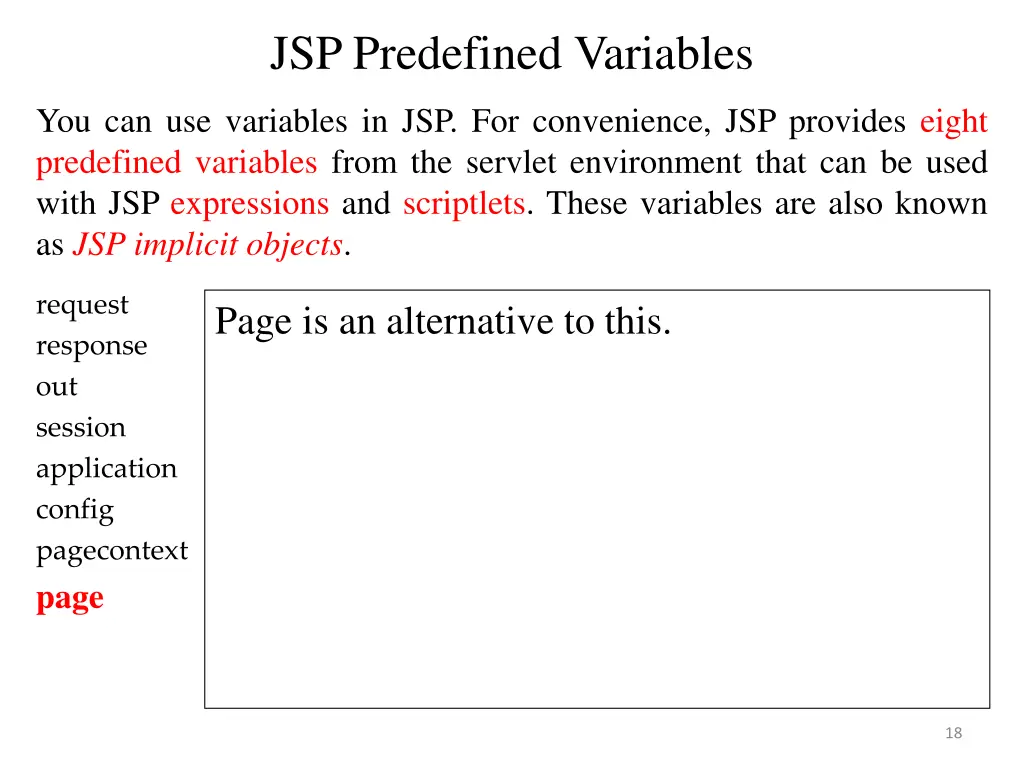 JSP Predefined Variables

You can use variables in JSP. For convenience, JSP provides eight predefined variables from the servlet environment that can be used with JSP expressions and scriptlets. These variables are also known as JSP implicit objects.

request
response
out
session
application
config
pagecontext
page

Page is an alternative to this.

18